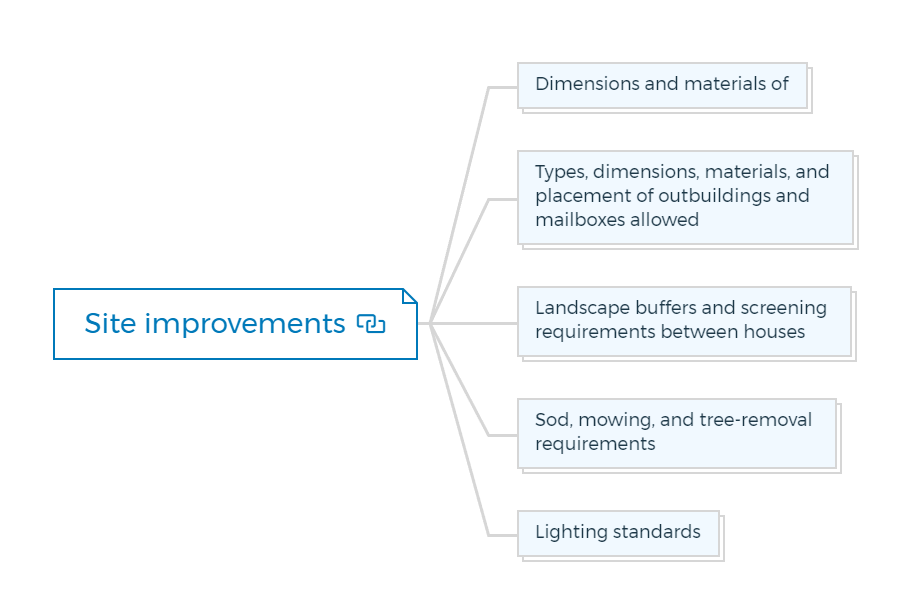 Site improvements

Dimensions and materials of

Types, dimensions, materials, and placement of outbuildings and mailboxes allowed

Landscape buffers and screening requirements between houses

Sod, mowing, and tree-removal requirements

Lighting standards